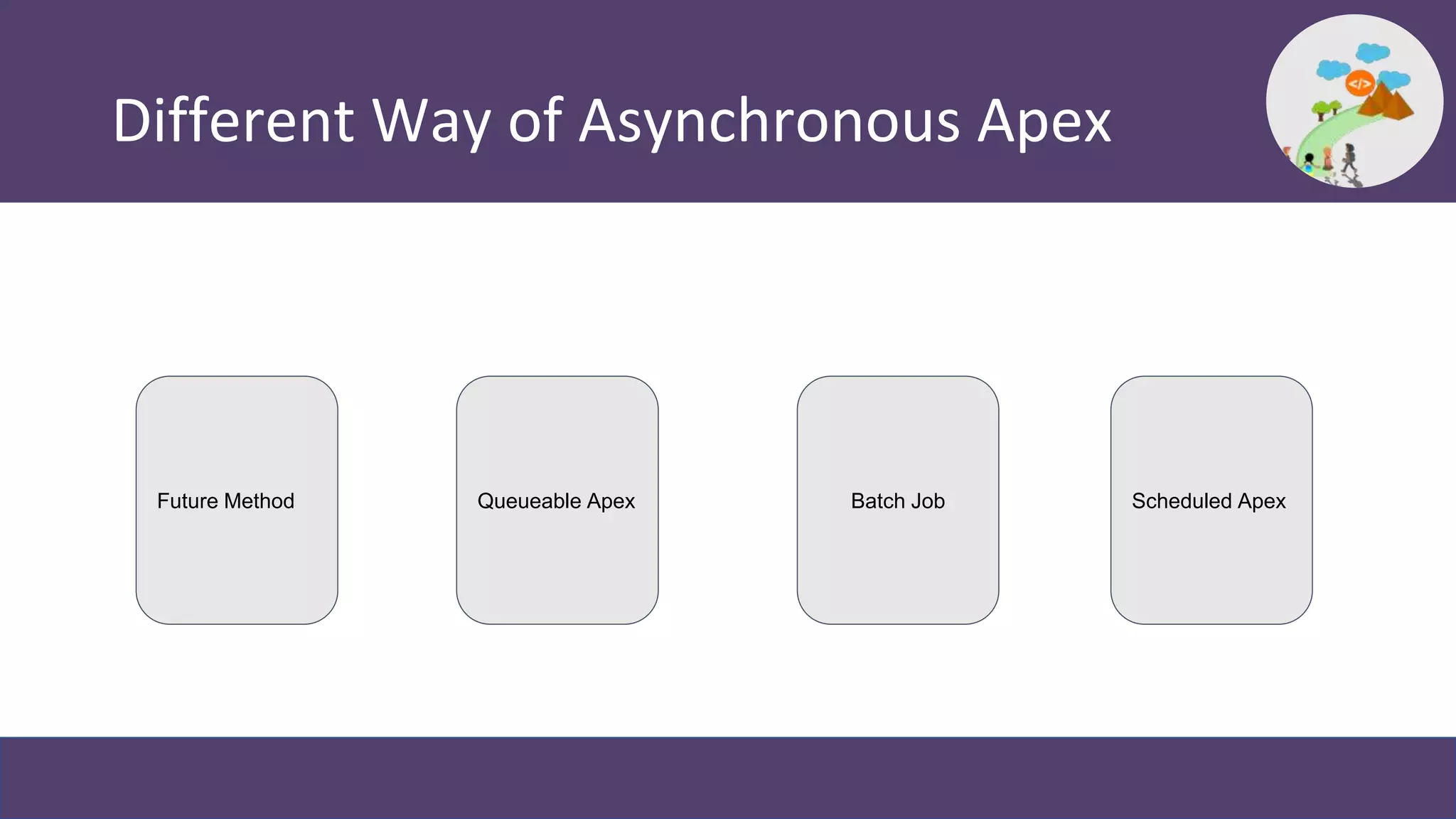 Different Way of Asynchronous Apex

</>

Future Method

Queueable Apex

Batch Job

Scheduled Apex